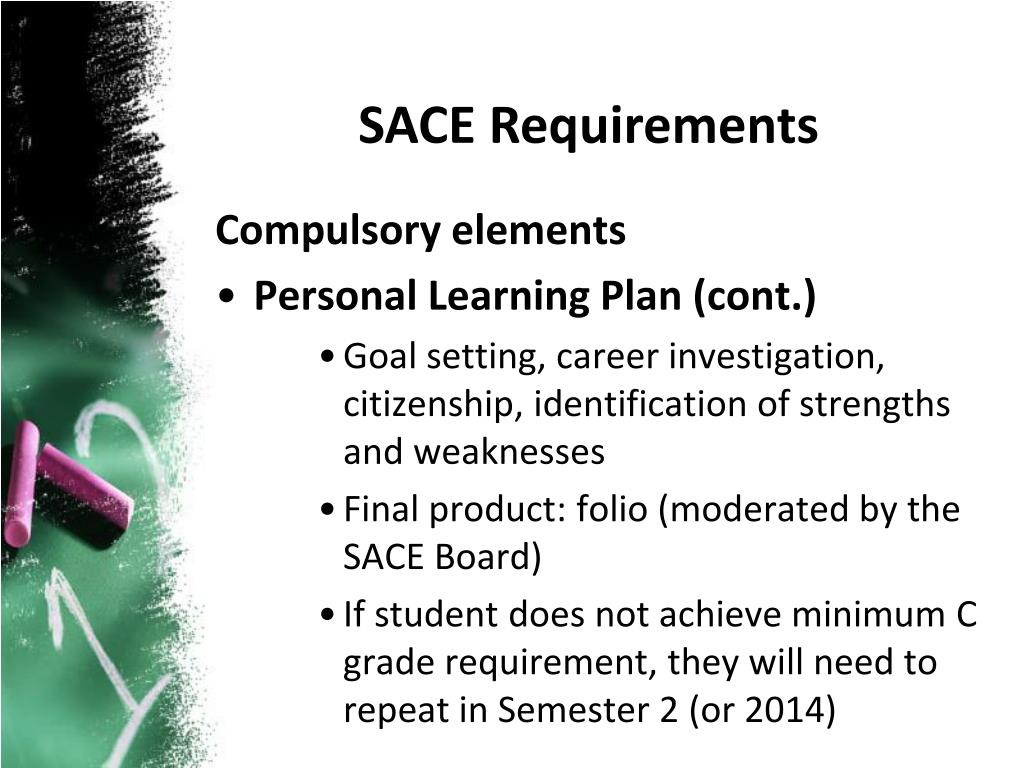 SACE Requirements

Compulsory elements

• Personal Learning Plan (cont.)

• Goal setting, career investigation, citizenship, identification of strengths and weaknesses

• Final product: folio (moderated by the SACE Board)

• If student does not achieve minimum C grade requirement, they will need to repeat in Semester 2 (or 2014)